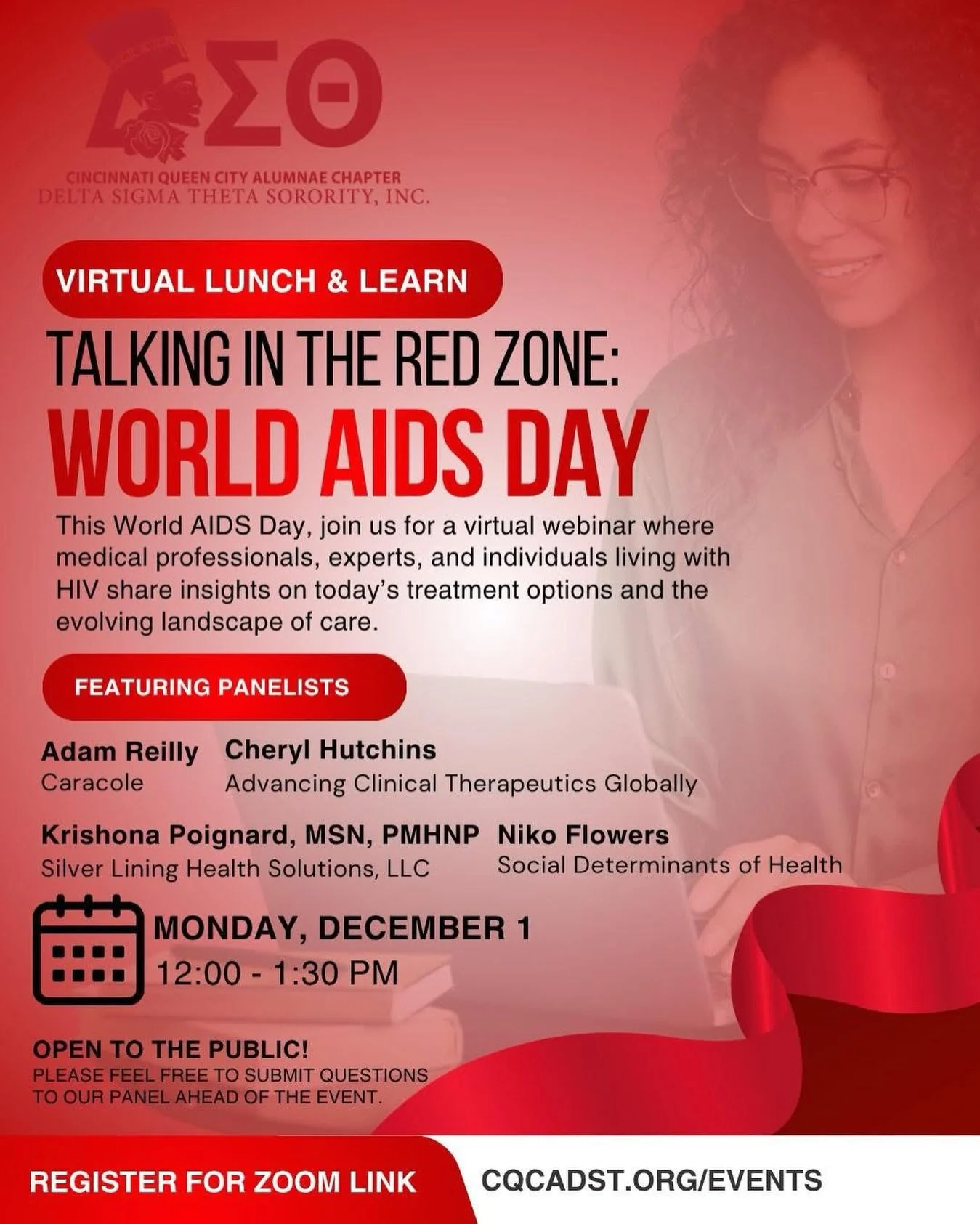 ΔΣΘ
CINCINNATI QUEEN CITY ALUMNAE CHAPTER
DELTA SIGMA THETA SORORITY, INC.

VIRTUAL LUNCH & LEARN

TALKING IN THE RED ZONE:
WORLD AIDS DAY

This World AIDS Day, join us for a virtual webinar where medical professionals, experts, and individuals living with HIV share insights on today's treatment options and the evolving landscape of care.

FEATURING PANELISTS

Adam Reilly
Caracole

Cheryl Hutchins
Advancing Clinical Therapeutics Globally

Krishona Poignard, MSN, PMHNP
Silver Lining Health Solutions, LLC

Niko Flowers
Social Determinants of Health

MONDAY, DECEMBER 1
12:00 - 1:30 PM

OPEN TO THE PUBLIC!
PLEASE FEEL FREE TO SUBMIT QUESTIONS TO OUR PANEL AHEAD OF THE EVENT.

REGISTER FOR ZOOM LINK
CQCADST.ORG/EVENTS